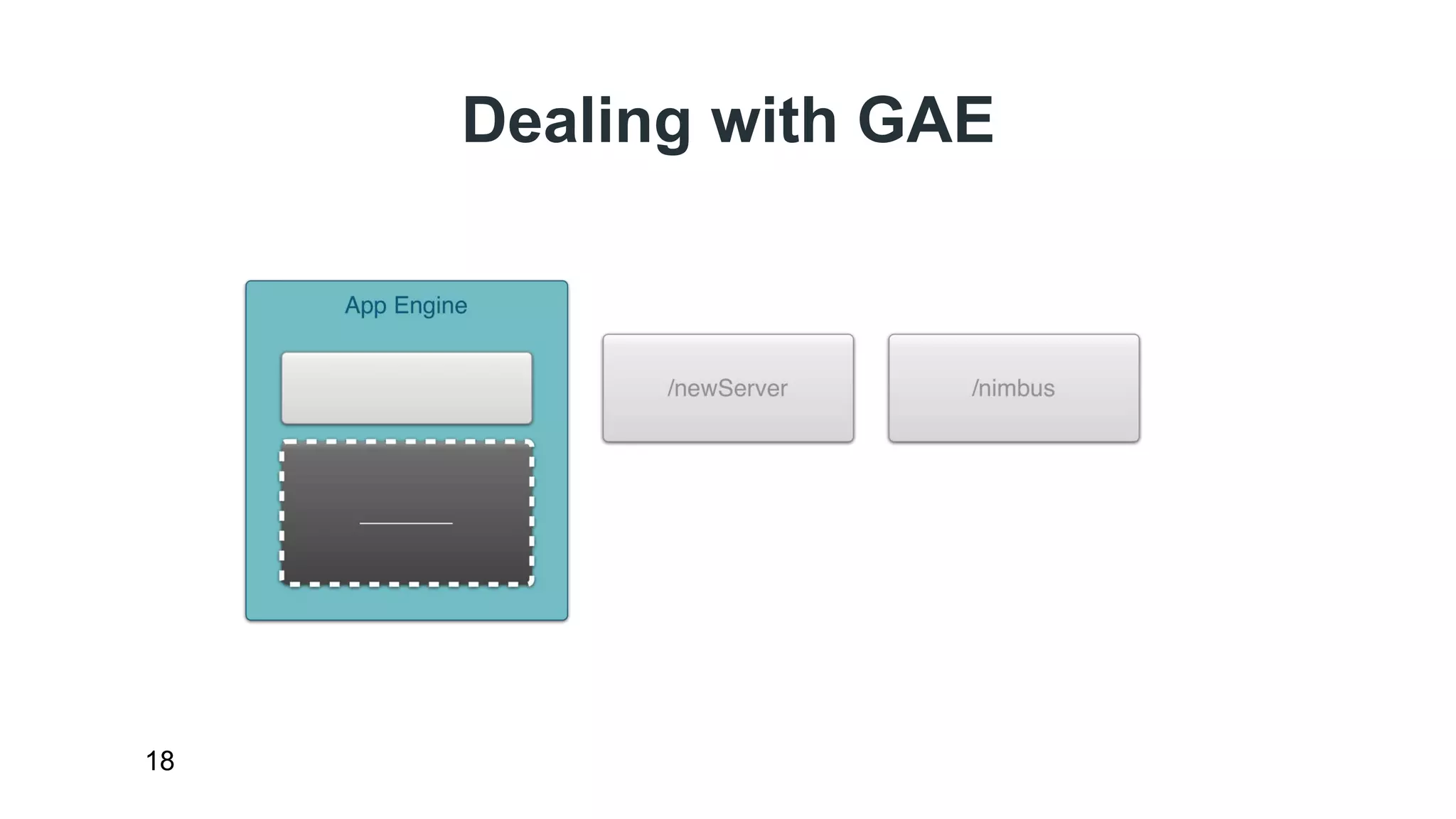 Dealing with GAE

App Engine

/newServer

/nimbus

18